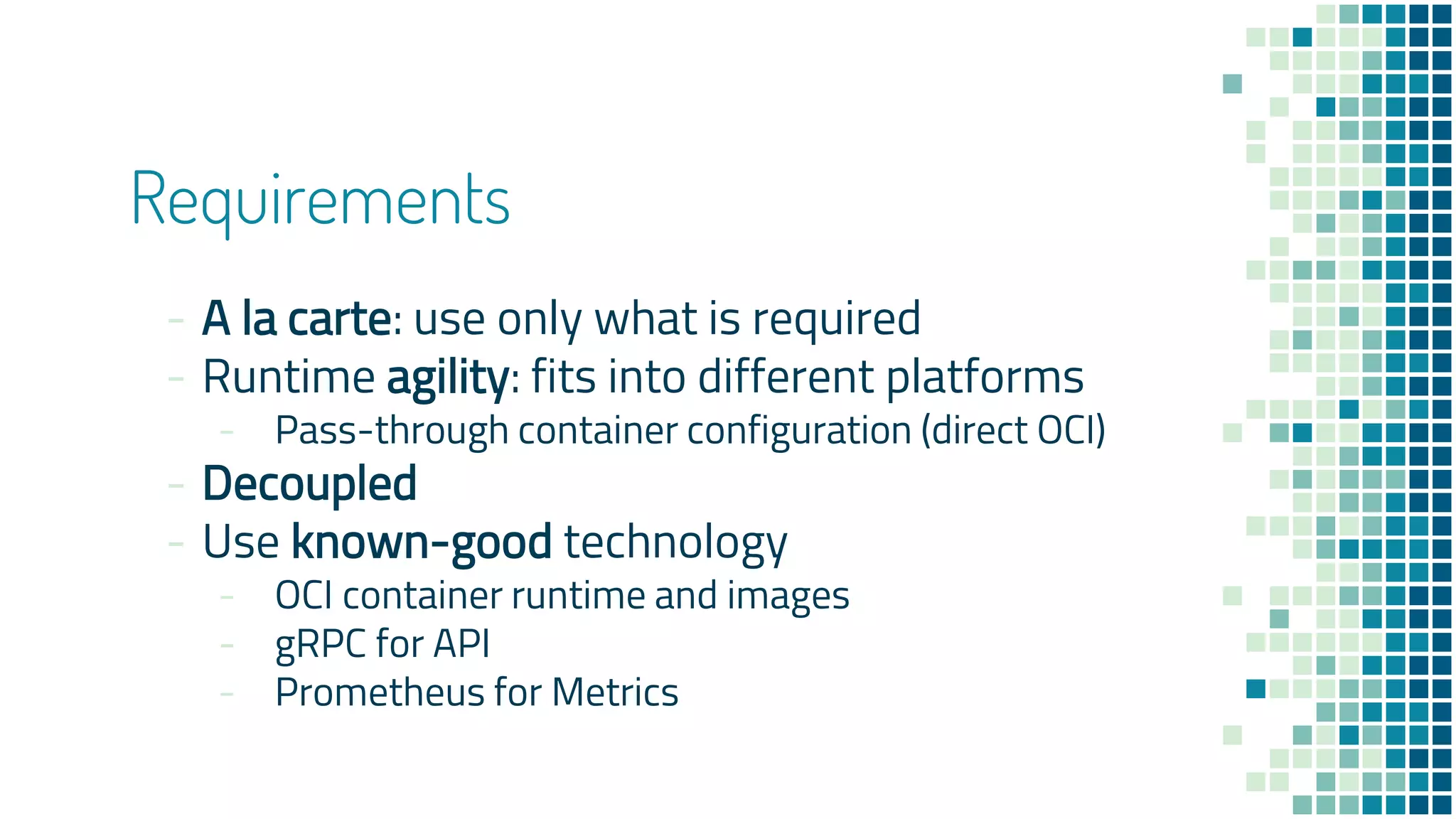 Requirements

- A la carte: use only what is required
- Runtime agility: fits into different platforms
  - Pass-through container configuration (direct OCI)
- Decoupled
- Use known-good technology
  - OCI container runtime and images
  - gRPC for API
  - Prometheus for Metrics